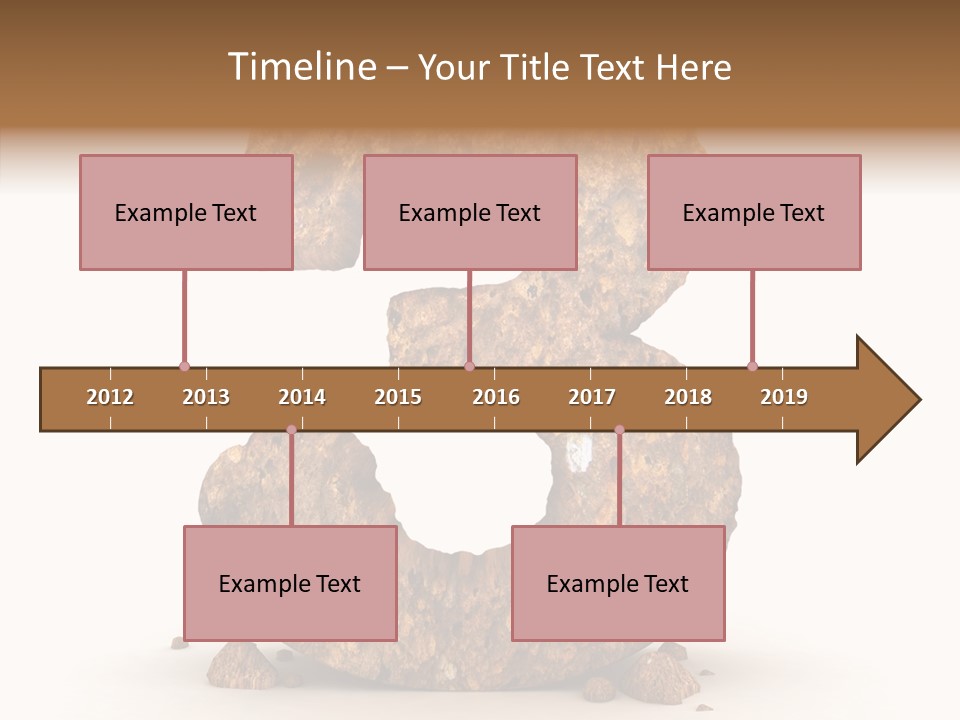 Timeline – Your Title Text Here

Example Text

Example Text

Example Text

2012 2013 2014 2015 2016 2017 2018 2019

Example Text

Example Text